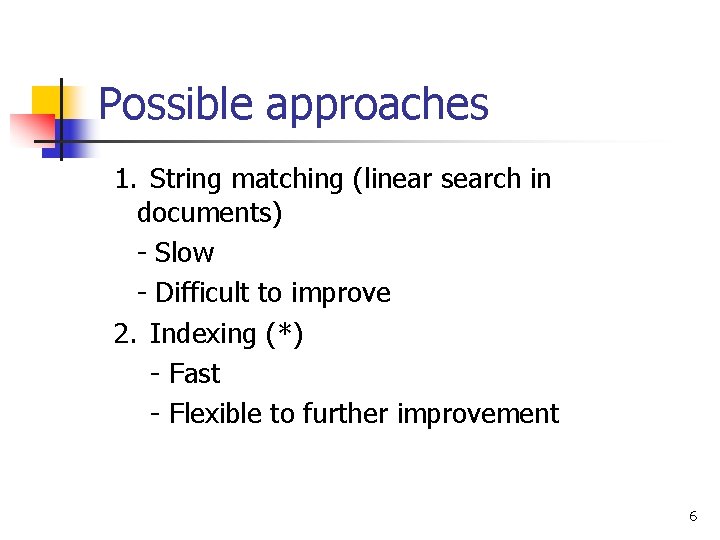 Possible approaches

1. String matching (linear search in documents)
- Slow
- Difficult to improve

2. Indexing (*)
- Fast
- Flexible to further improvement

6